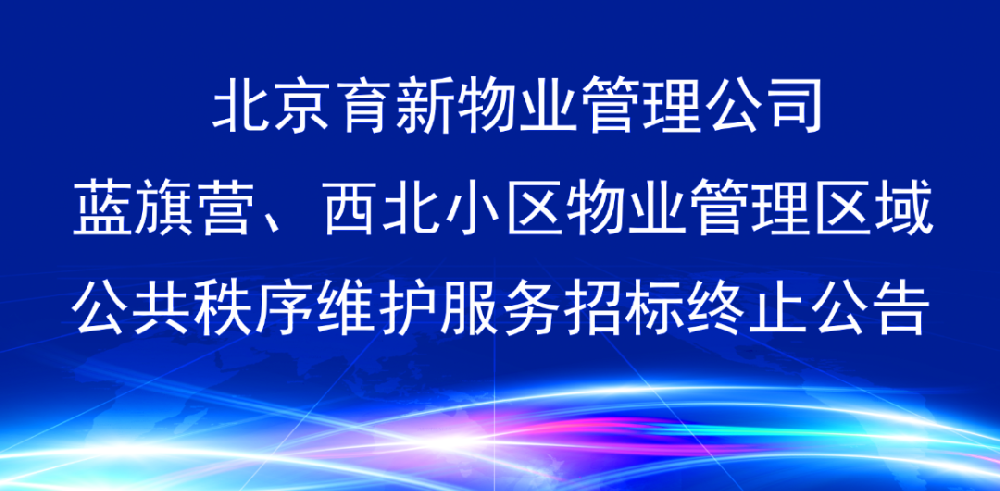 北京育新物业管理公司
蓝旗营、西北小区物业管理区域
公共秩序维护服务招标终止公告